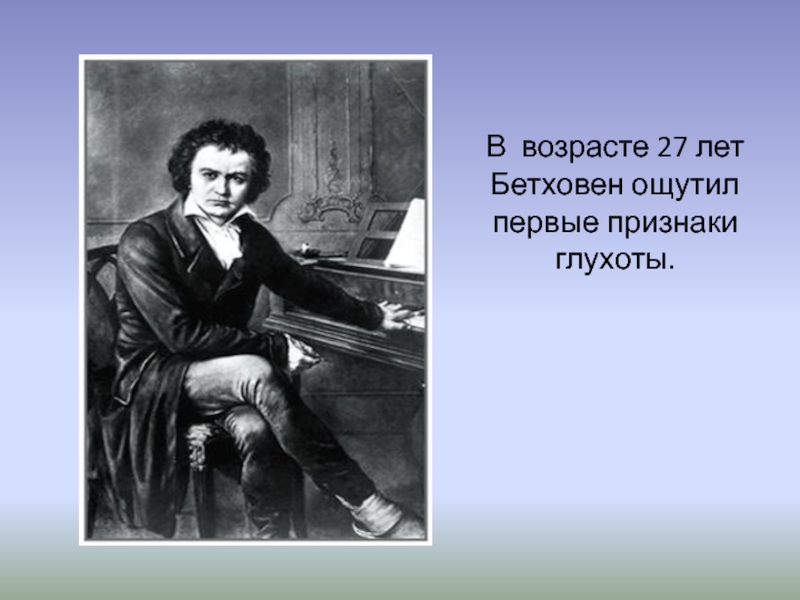 В возрасте 27 лет Бетховен ощутил первые признаки глухоты.